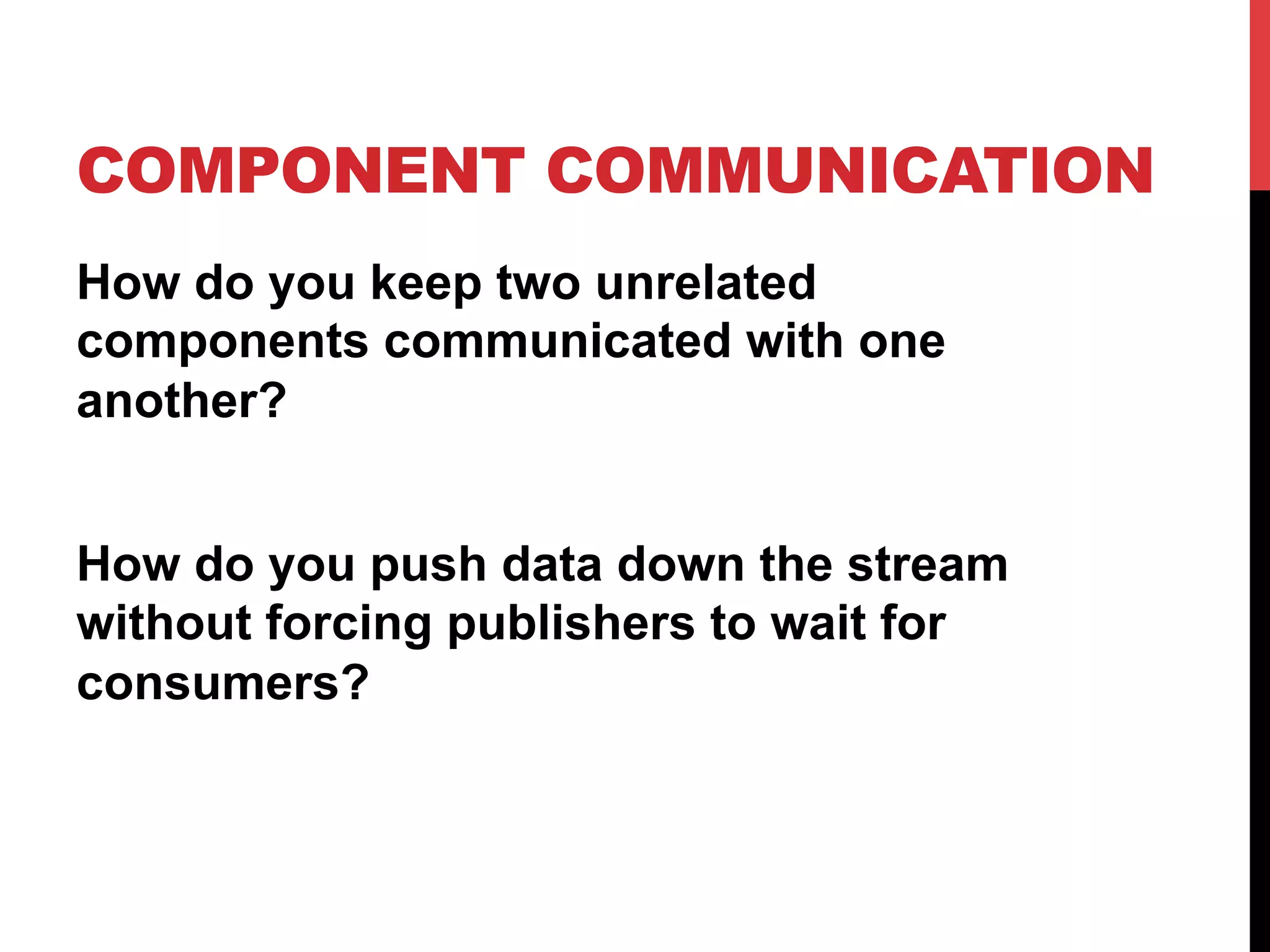 COMPONENT COMMUNICATION

How do you keep two unrelated components communicated with one another?

How do you push data down the stream without forcing publishers to wait for consumers?